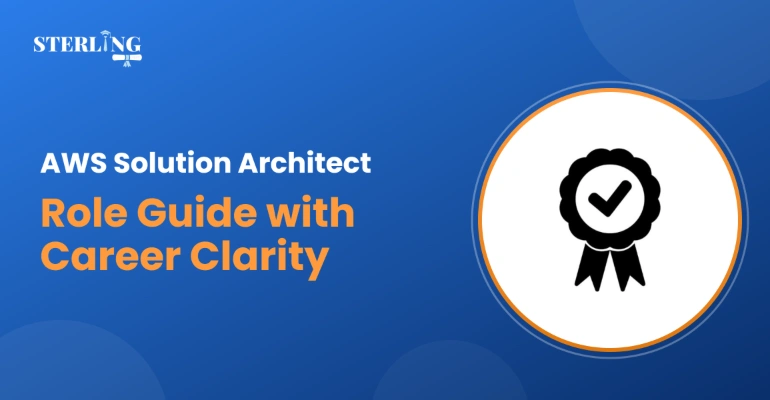 STERLING

AWS Solution Architect

Role Guide with Career Clarity